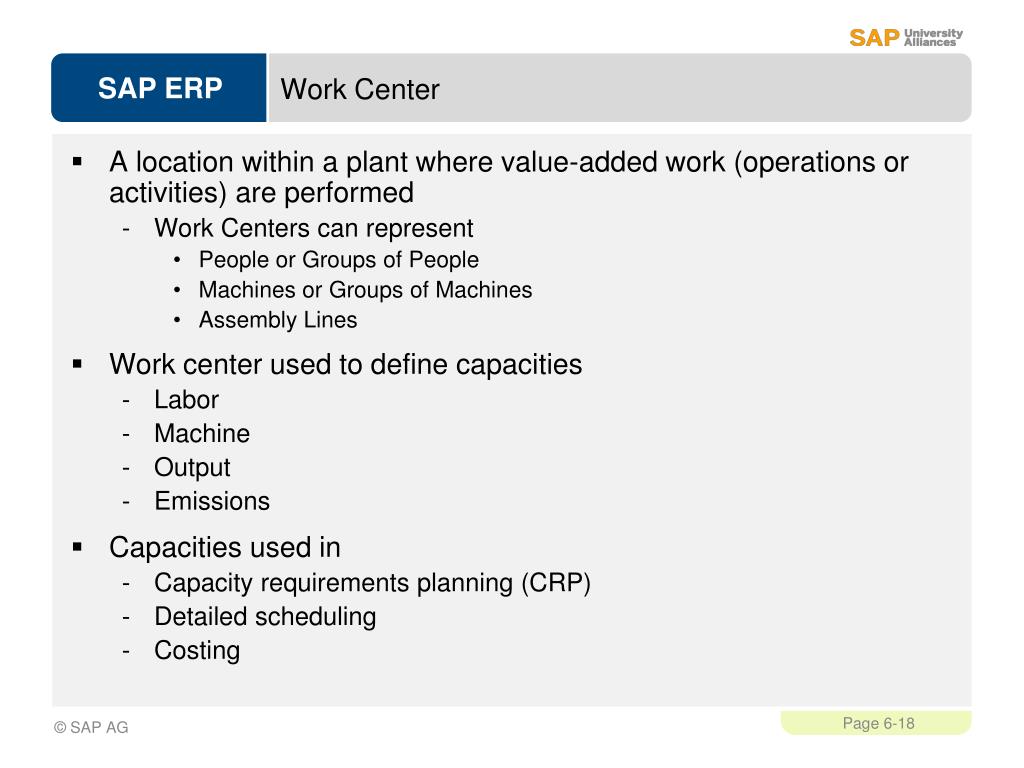 SAP University Alliances

SAP ERP

Work Center

▪ A location within a plant where value-added work (operations or activities) are performed
- Work Centers can represent
• People or Groups of People
• Machines or Groups of Machines
• Assembly Lines

▪ Work center used to define capacities
- Labor
- Machine
- Output
- Emissions

▪ Capacities used in
- Capacity requirements planning (CRP)
- Detailed scheduling
- Costing

© SAP AG

Page 6-18